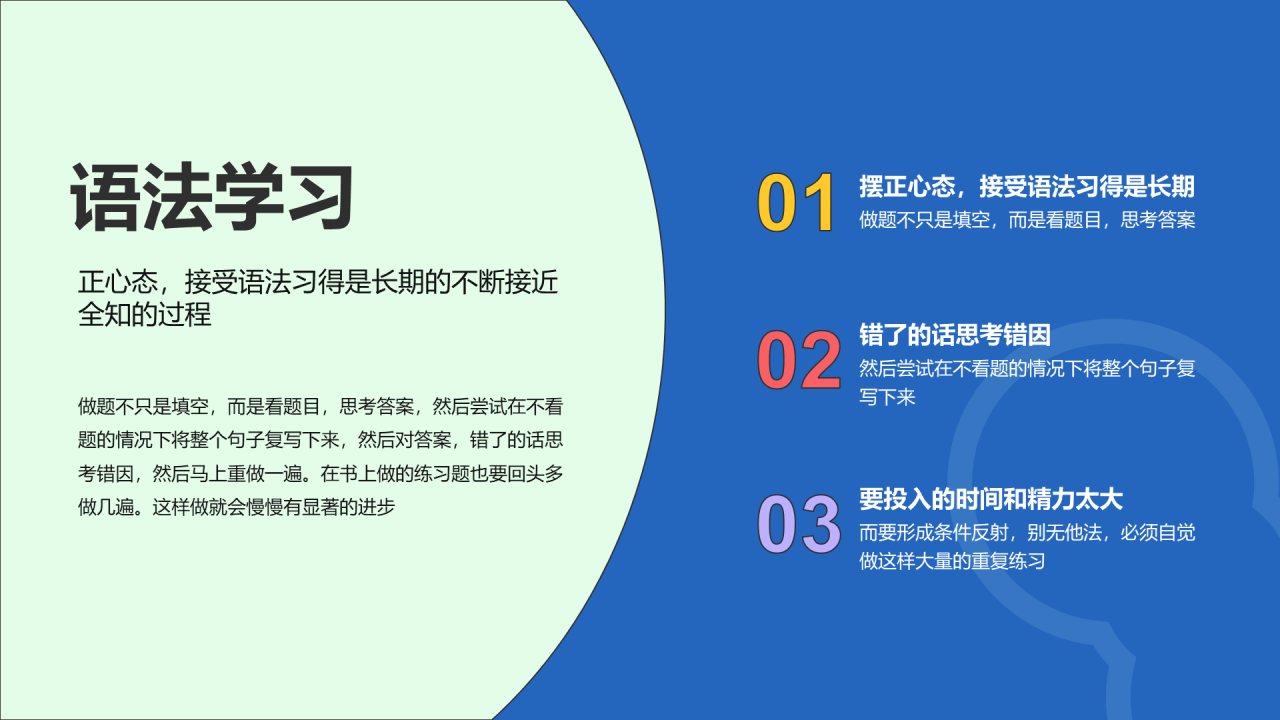 语法学习

正心态，接受语法习得是长期的不断接近全知的过程

做题不只是填空，而是看题目，思考答案，然后尝试在不看题的情况下将整个句子复写下来，然后对答案，错了的话思考错因，然后马上重做一遍。在书上做的练习题也要回头多做几遍。这样做就会慢慢有显著的进步

01
摆正心态，接受语法习得是长期
做题不只是填空，而是看题目，思考答案

02
错了的话思考错因
然后尝试在不看题的情况下将整个句子复写下来

03
要投入的时间和精力太大
而要形成条件反射，别无他法，必须自觉做这样大量的重复练习